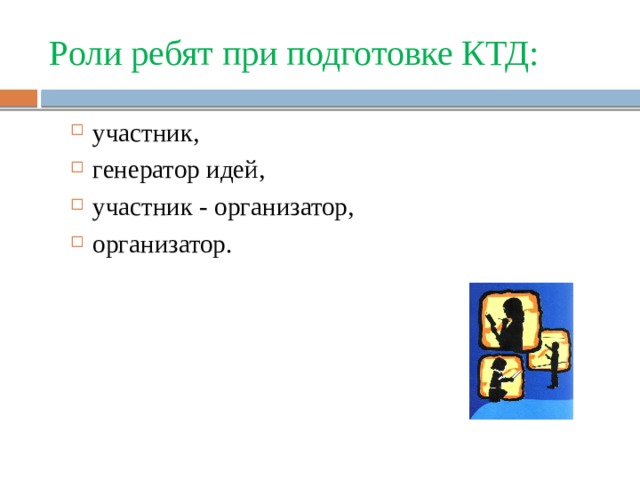 Роли ребят при подготовке КТД:

участник,
генератор идей,
участник - организатор,
организатор.